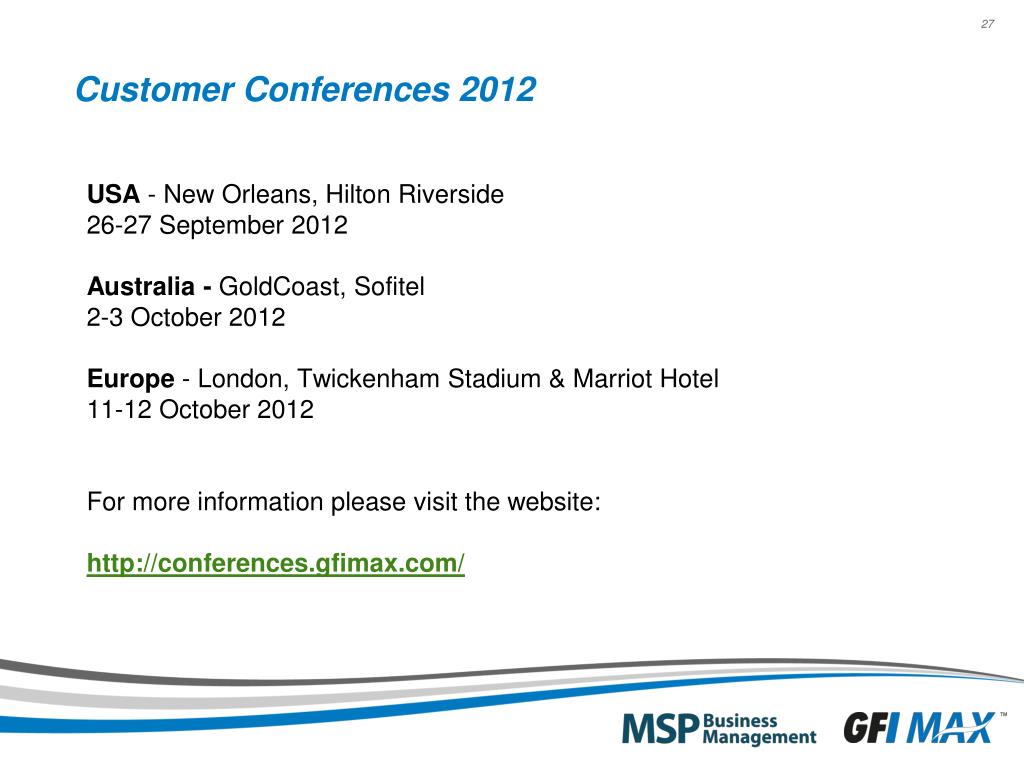 27

Customer Conferences 2012

USA - New Orleans, Hilton Riverside
26-27 September 2012

Australia - GoldCoast, Sofitel
2-3 October 2012

Europe - London, Twickenham Stadium & Marriot Hotel
11-12 October 2012

For more information please visit the website:

http://conferences.gfimax.com/

MSP Business Management

GFI MAX™